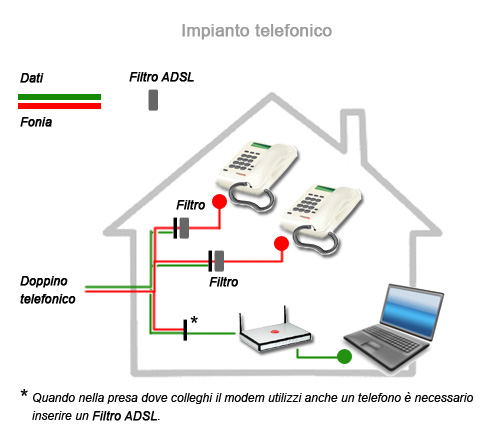 Impianto telefonico

Dati

Fonia

Filtro ADSL

Filtro

Filtro

Doppino telefonico

*

* Quando nella presa dove colleghi il modem utilizzi anche un telefono è necessario inserire un Filtro ADSL.